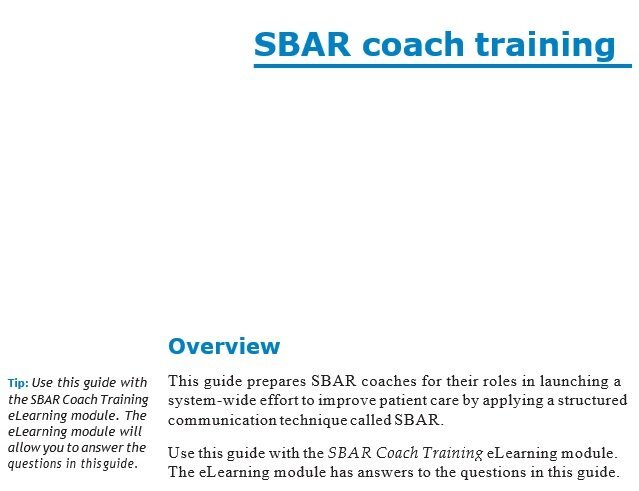 SBAR coach training

Overview

Tip: Use this guide with the SBAR Coach Training eLearning module. The eLearning module will allow you to answer the questions in this guide.

This guide prepares SBAR coaches for their roles in launching a system-wide effort to improve patient care by applying a structured communication technique called SBAR.

Use this guide with the SBAR Coach Training eLearning module. The eLearning module has answers to the questions in this guide.